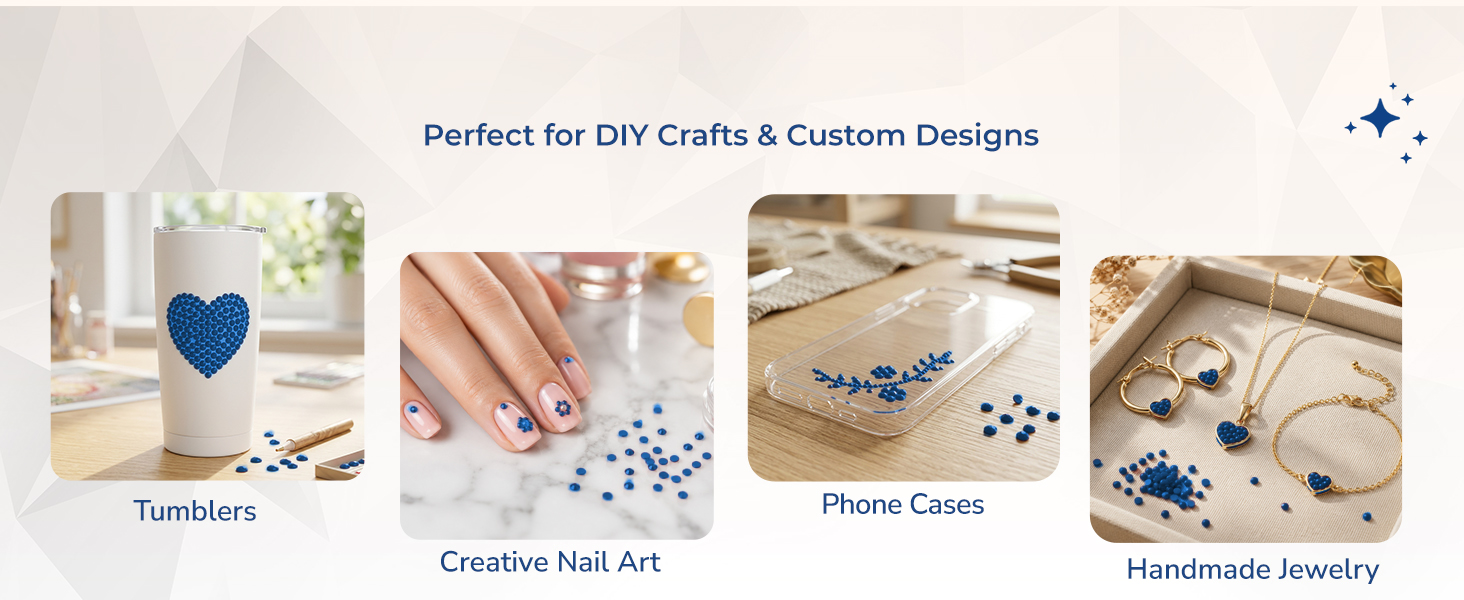 Perfect for DIY Crafts & Custom Designs

Tumblers

Creative Nail Art

Phone Cases

Handmade Jewelry